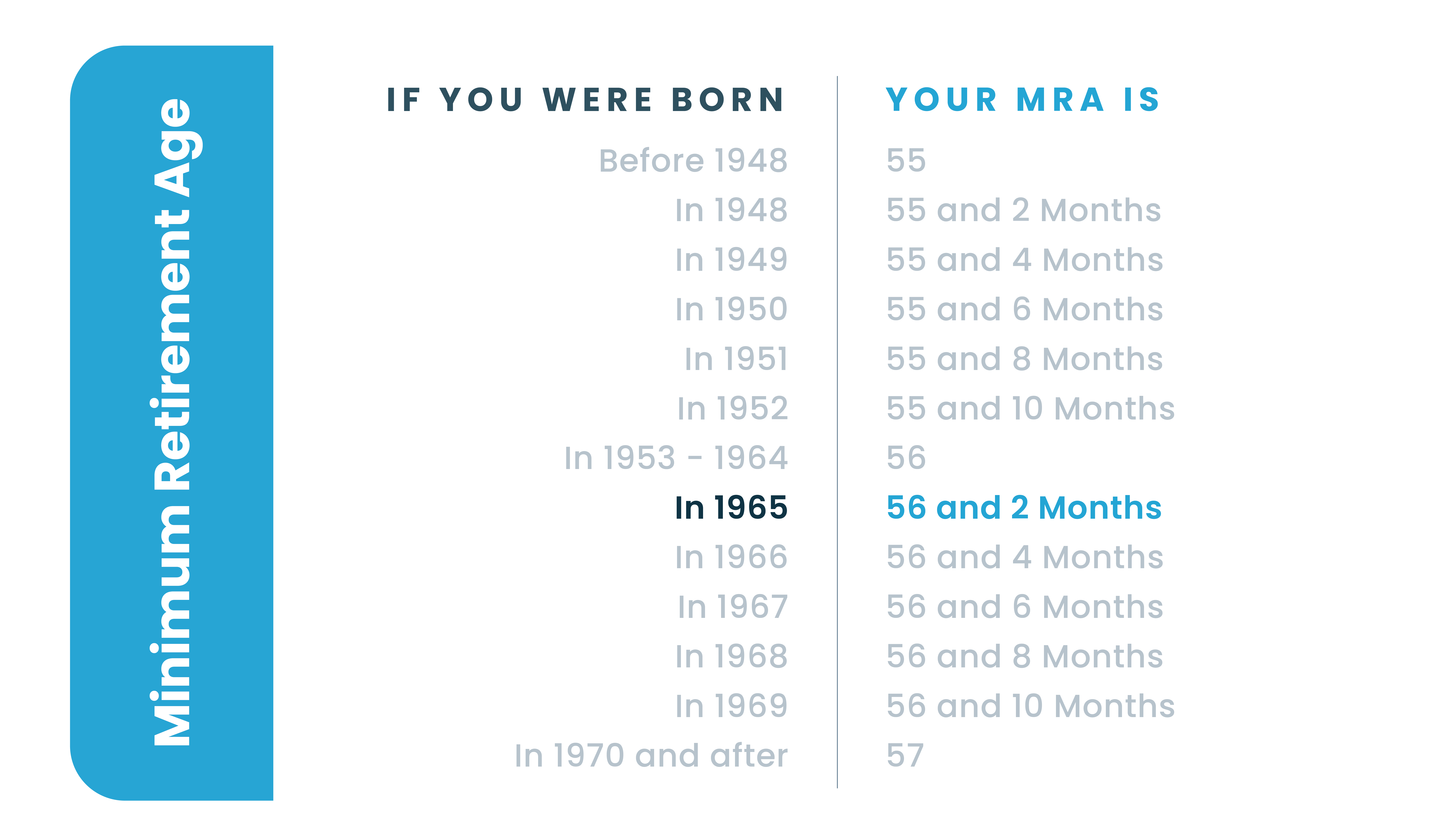 Minimum Retirement Age

| IF YOU WERE BORN | YOUR MRA IS |
|---|---|
| Before 1948 | 55 |
| In 1948 | 55 and 2 Months |
| In 1949 | 55 and 4 Months |
| In 1950 | 55 and 6 Months |
| In 1951 | 55 and 8 Months |
| In 1952 | 55 and 10 Months |
| In 1953 - 1964 | 56 |
| In 1965 | 56 and 2 Months |
| In 1966 | 56 and 4 Months |
| In 1967 | 56 and 6 Months |
| In 1968 | 56 and 8 Months |
| In 1969 | 56 and 10 Months |
| In 1970 and after | 57 |